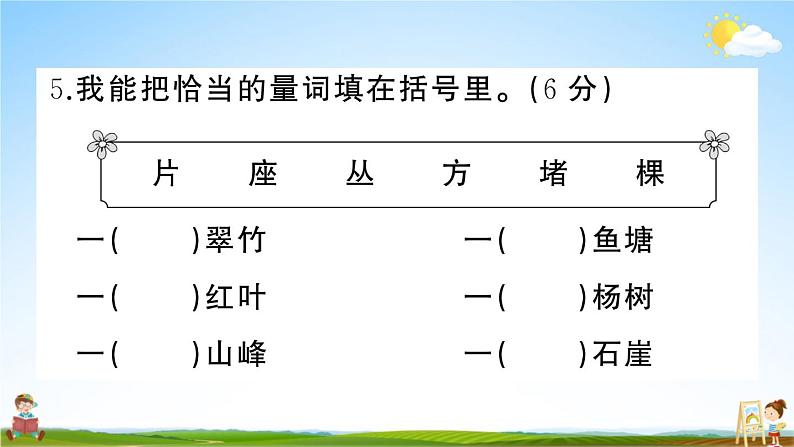 5.我能把恰当的量词填在括号里。(6 分)

片　座　丛　方　堵　棵

一(　)翠竹　一(　)鱼塘

一(　)红叶　一(　)杨树

一(　)山峰　一(　)石崖